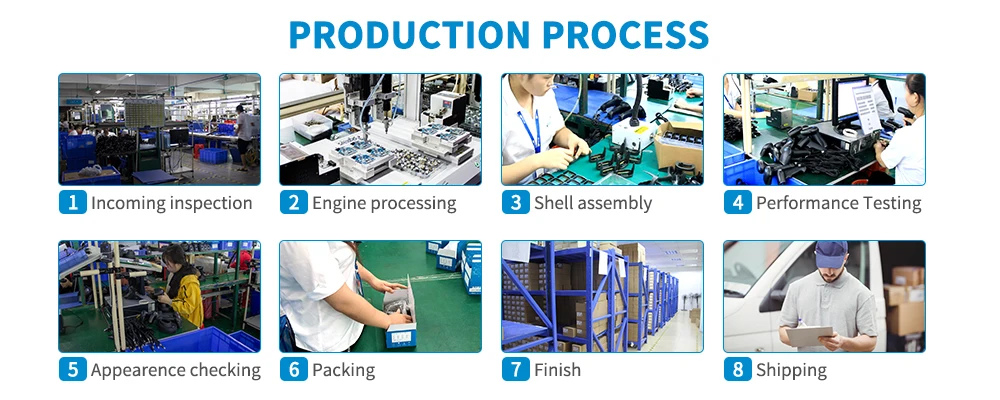 PRODUCTION PROCESS

1 Incoming inspection

2 Engine processing

3 Shell assembly

4 Performance Testing

5 Appearence checking

6 Packing

7 Finish

8 Shipping